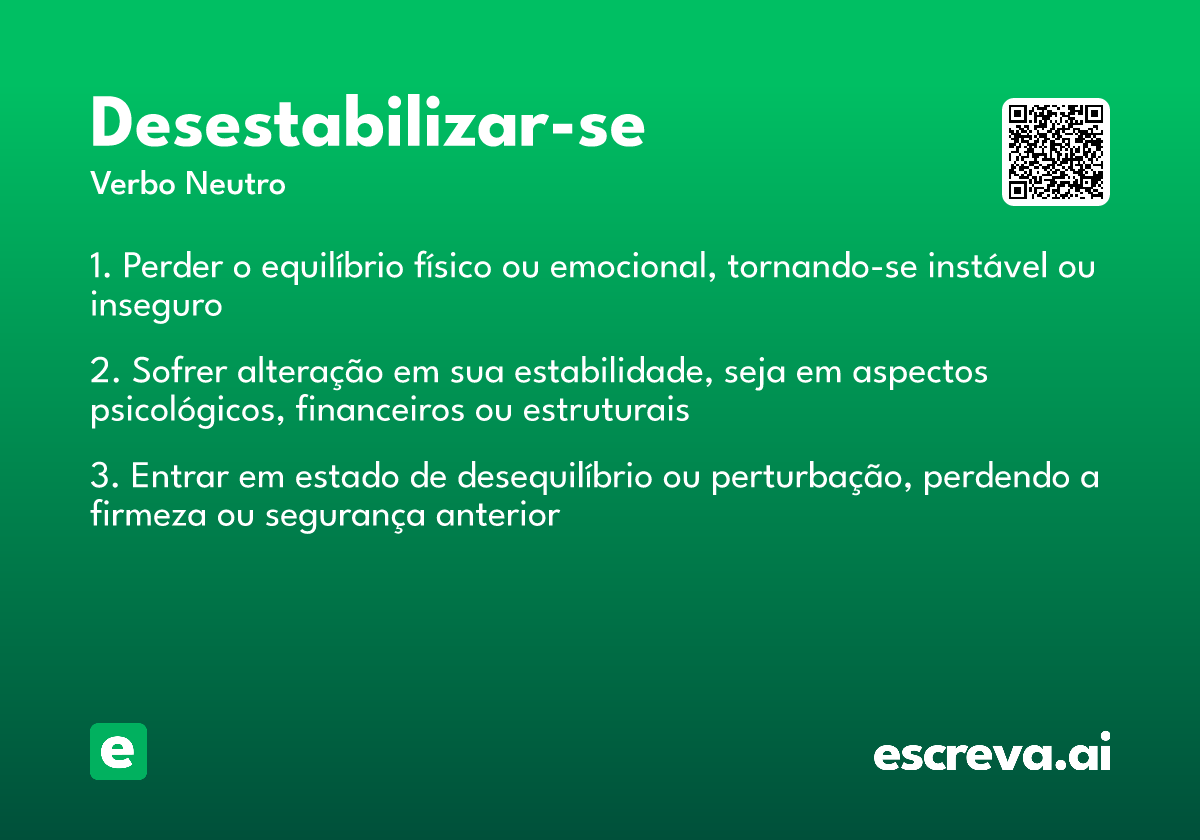 Desestabilizar-se
Verbo Neutro

1. Perder o equilíbrio físico ou emocional, tornando-se instável ou inseguro

2. Sofrer alteração em sua estabilidade, seja em aspectos psicológicos, financeiros ou estruturais

3. Entrar em estado de desequilíbrio ou perturbação, perdendo a firmeza ou segurança anterior

e

escreva.ai